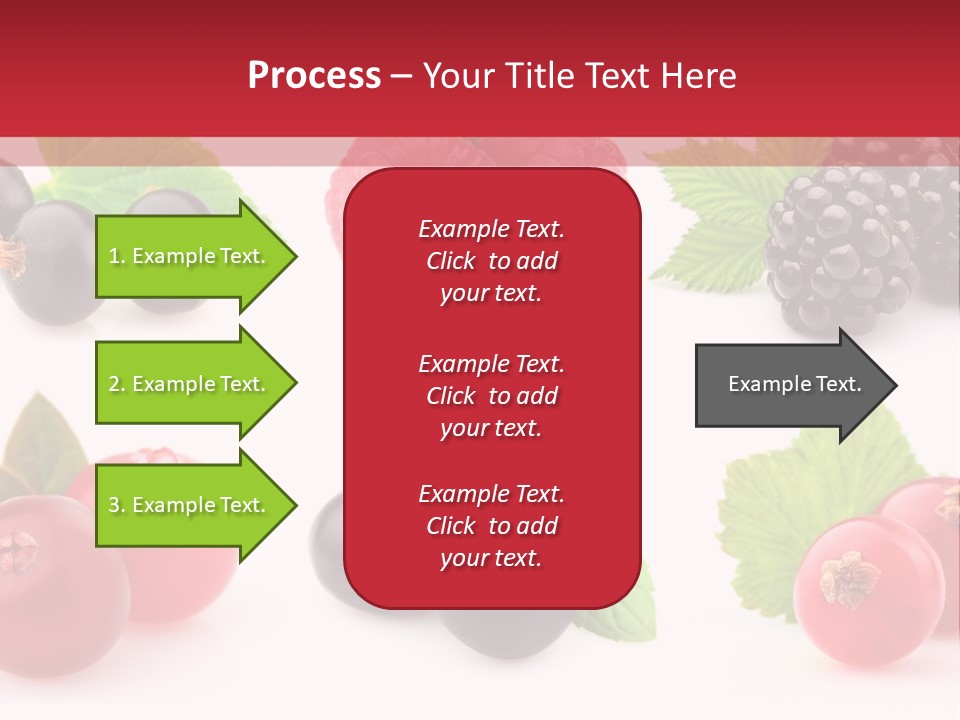 Process – Your Title Text Here

1. Example Text.

2. Example Text.

3. Example Text.

Example Text. Click to add your text.

Example Text. Click to add your text.

Example Text. Click to add your text.

Example Text.